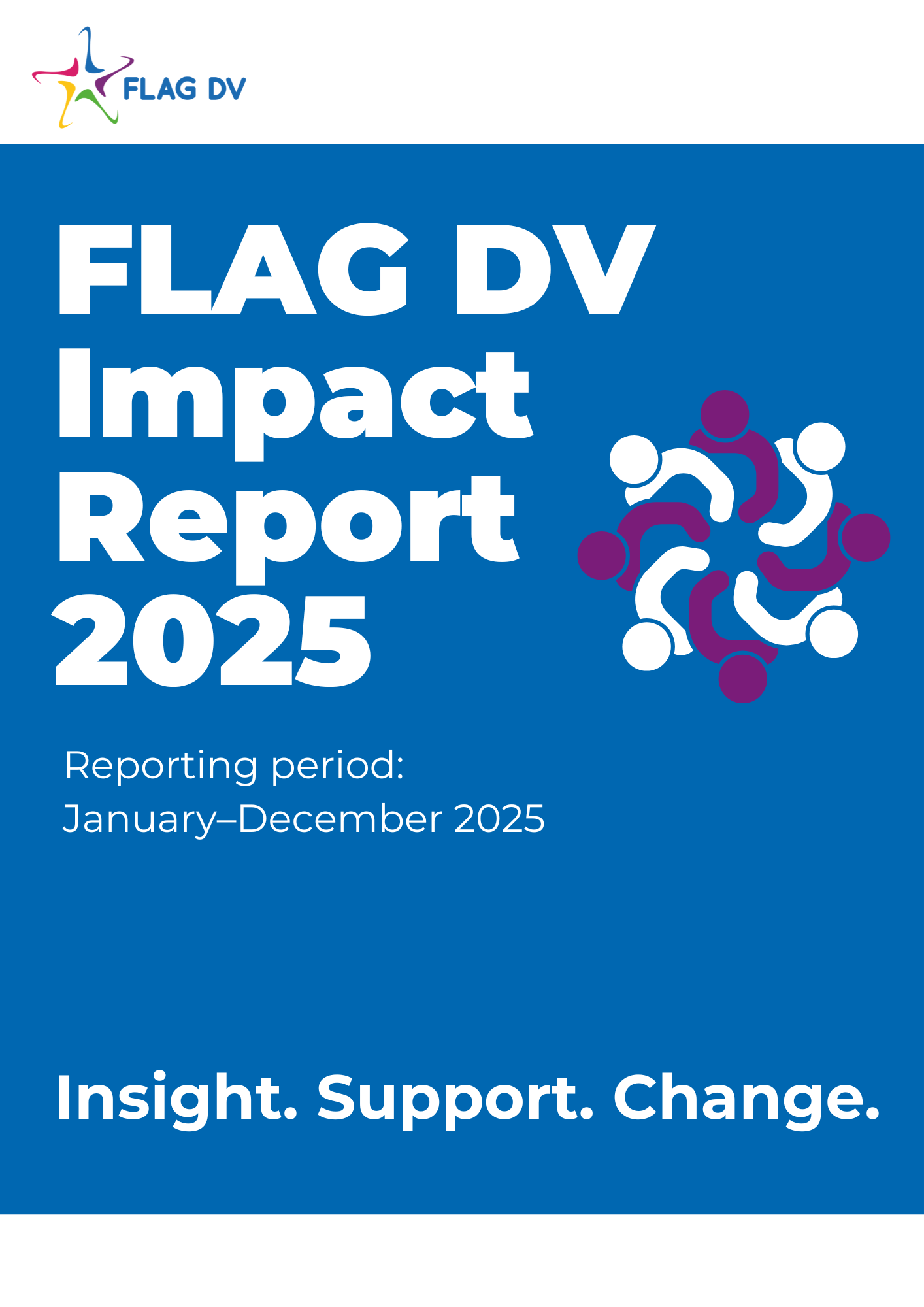 FLAG DV

FLAG DV Impact Report 2025

Reporting period:
January–December 2025

Insight. Support. Change.